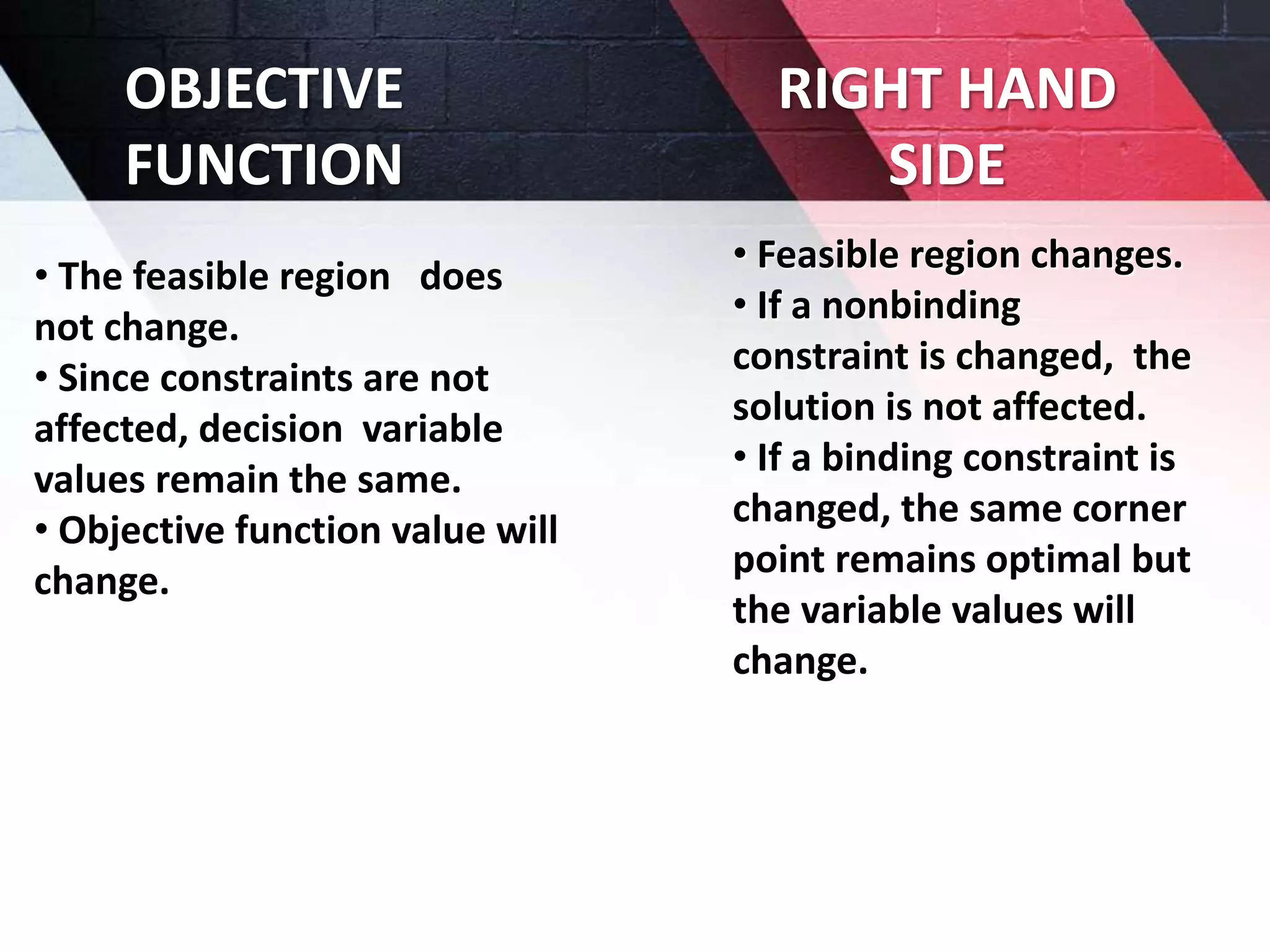 OBJECTIVE FUNCTION

• The feasible region does not change.
• Since constraints are not affected, decision variable values remain the same.
• Objective function value will change.

RIGHT HAND SIDE

• Feasible region changes.
• If a nonbinding constraint is changed, the solution is not affected.
• If a binding constraint is changed, the same corner point remains optimal but the variable values will change.